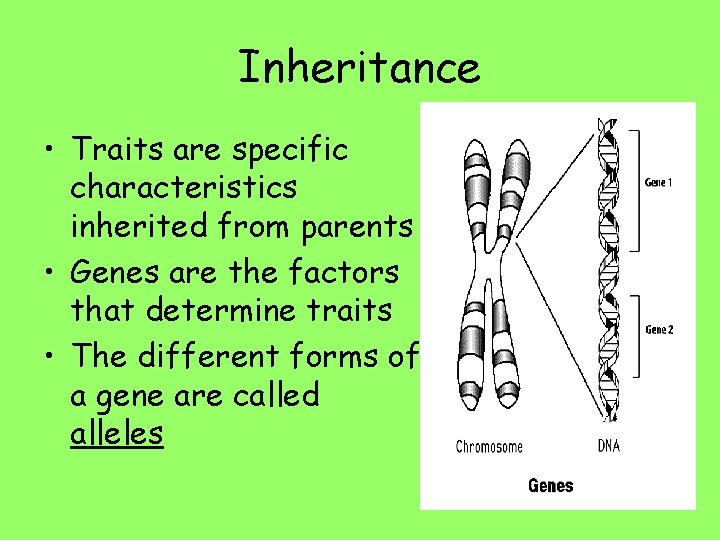 Inheritance

• Traits are specific characteristics inherited from parents

• Genes are the factors that determine traits

• The different forms of a gene are called alleles

Gene 1

Gene 2

Chromosome

DNA

Genes